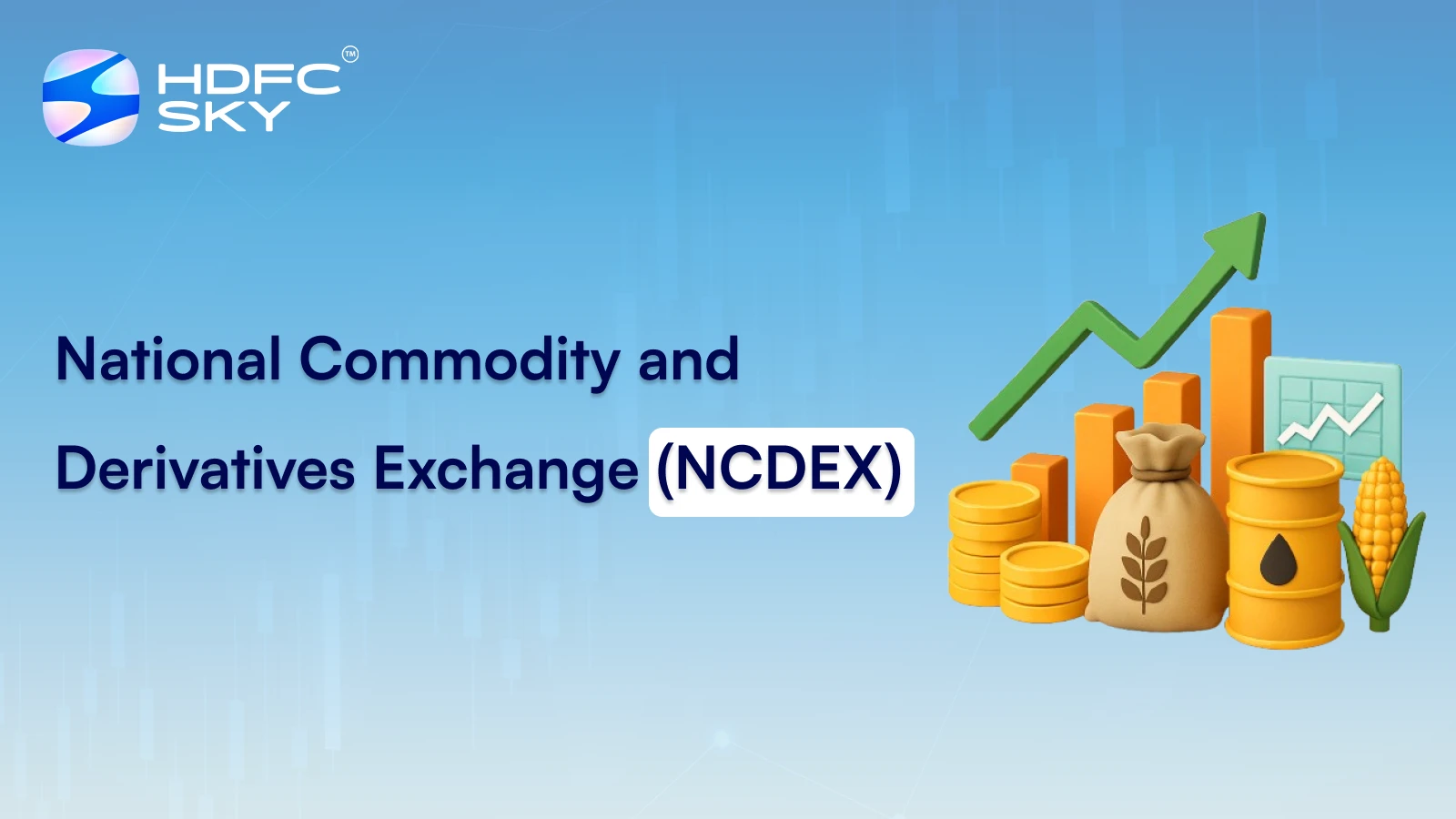 HDFC SKY™

National Commodity and Derivatives Exchange (NCDEX)